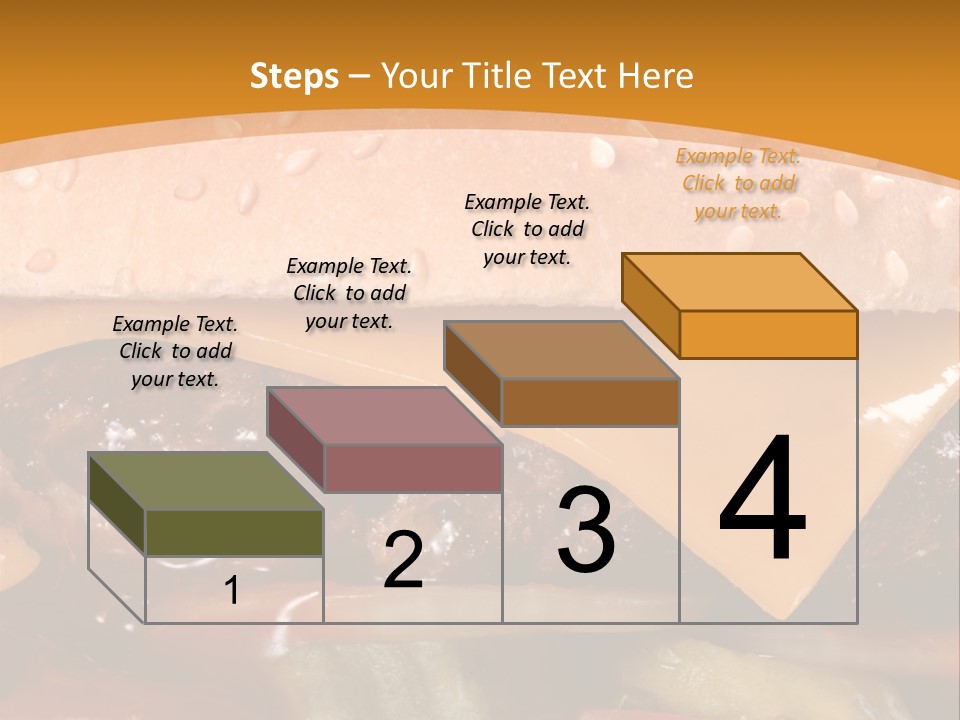 Steps – Your Title Text Here

Example Text. Click to add your text.

Example Text. Click to add your text.

Example Text. Click to add your text.

Example Text. Click to add your text.

1

2

3

4